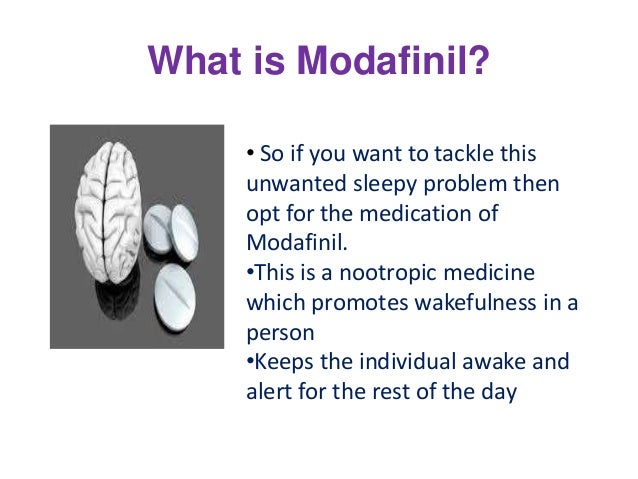 What is Modafinil?

• So if you want to tackle this unwanted sleepy problem then opt for the medication of Modafinil.
•This is a nootropic medicine which promotes wakefulness in a person
•Keeps the individual awake and alert for the rest of the day